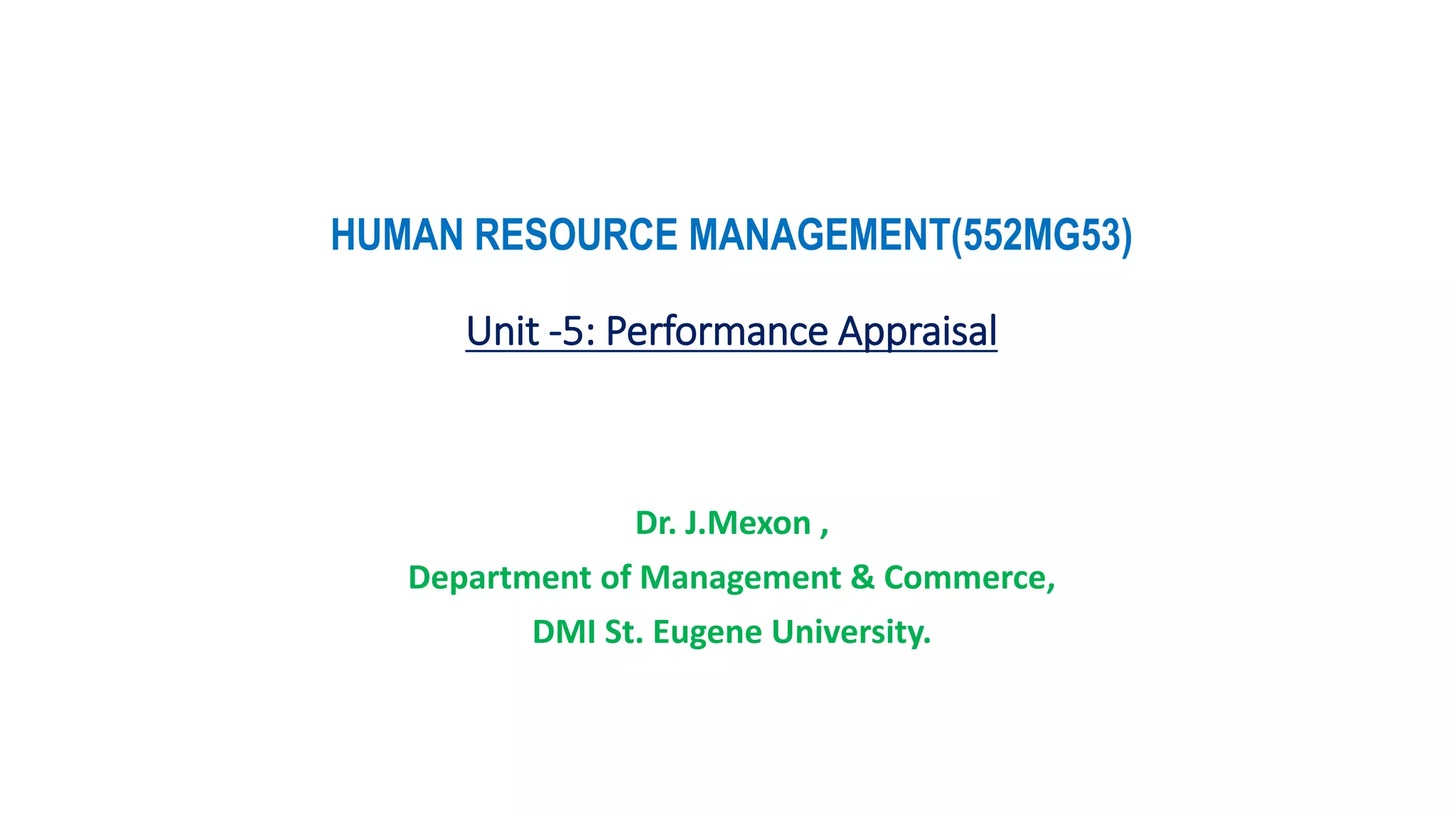 HUMAN RESOURCE MANAGEMENT(552MG53)

Unit -5: Performance Appraisal

Dr. J.Mexon ,

Department of Management & Commerce,

DMI St. Eugene University.